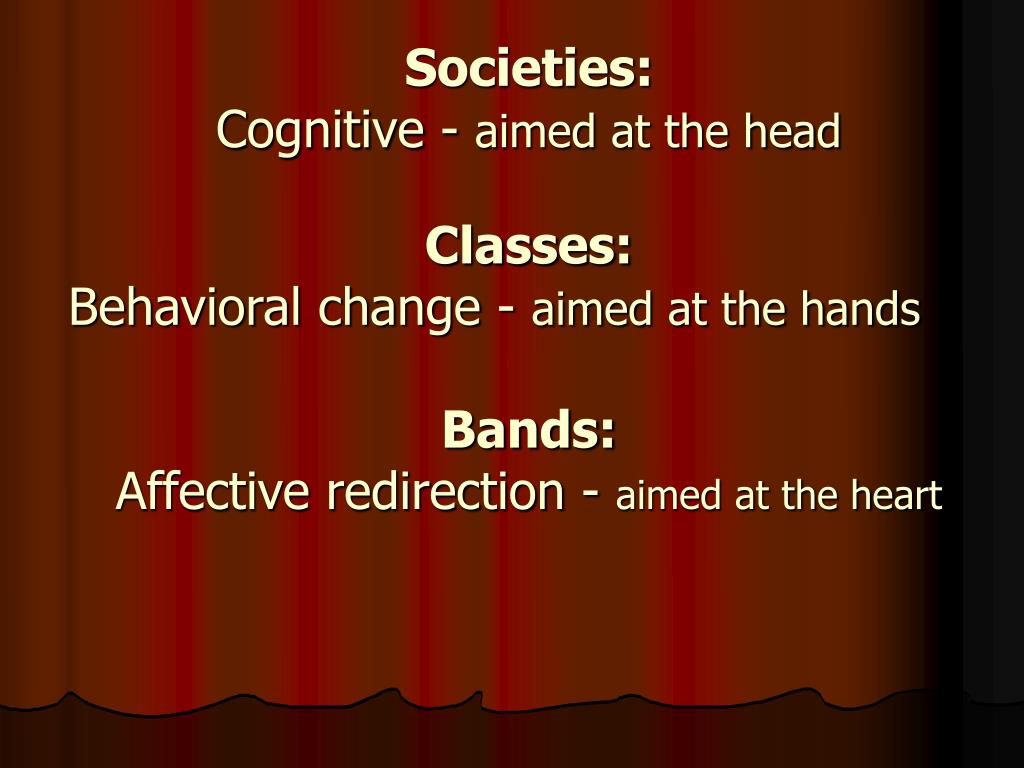 Societies:
Cognitive - aimed at the head

Classes:
Behavioral change - aimed at the hands

Bands:
Affective redirection - aimed at the heart